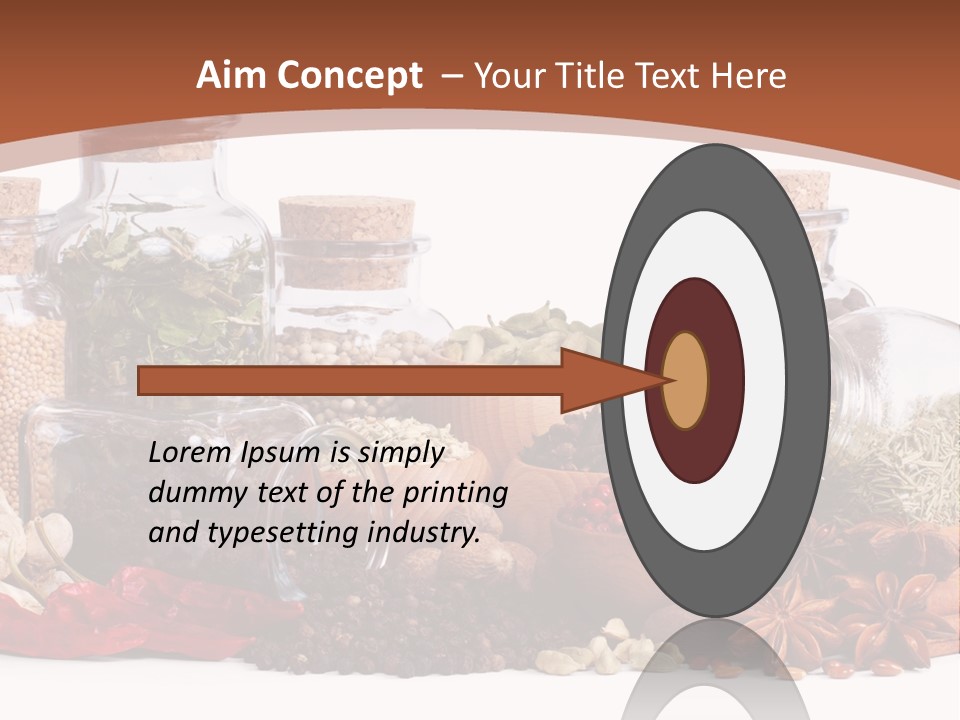 Aim Concept – Your Title Text Here

Lorem Ipsum is simply dummy text of the printing and typesetting industry.